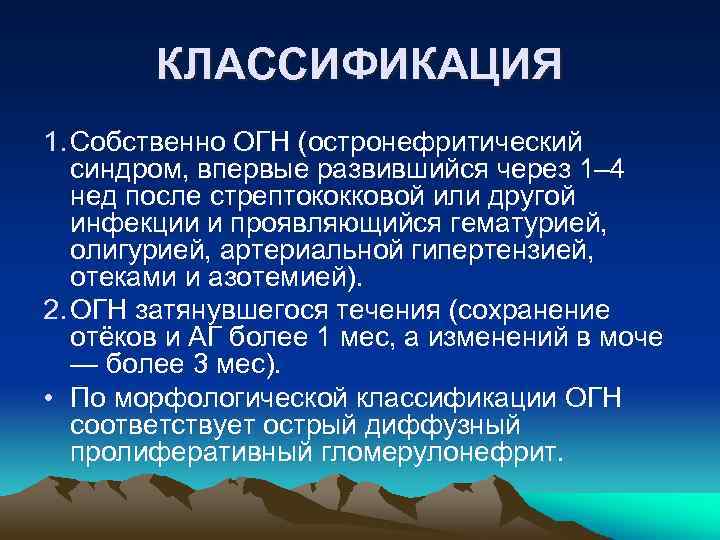 КЛАССИФИКАЦИЯ

1. Собственно ОГН (остронефритический синдром, впервые развившийся через 1–4 нед после стрептококковой или другой инфекции и проявляющийся гематурией, олигурией, артериальной гипертензией, отеками и азотемией).

2. ОГН затянувшегося течения (сохранение отёков и АГ более 1 мес, а изменений в моче — более 3 мес).

• По морфологической классификации ОГН соответствует острый диффузный пролиферативный гломерулонефрит.